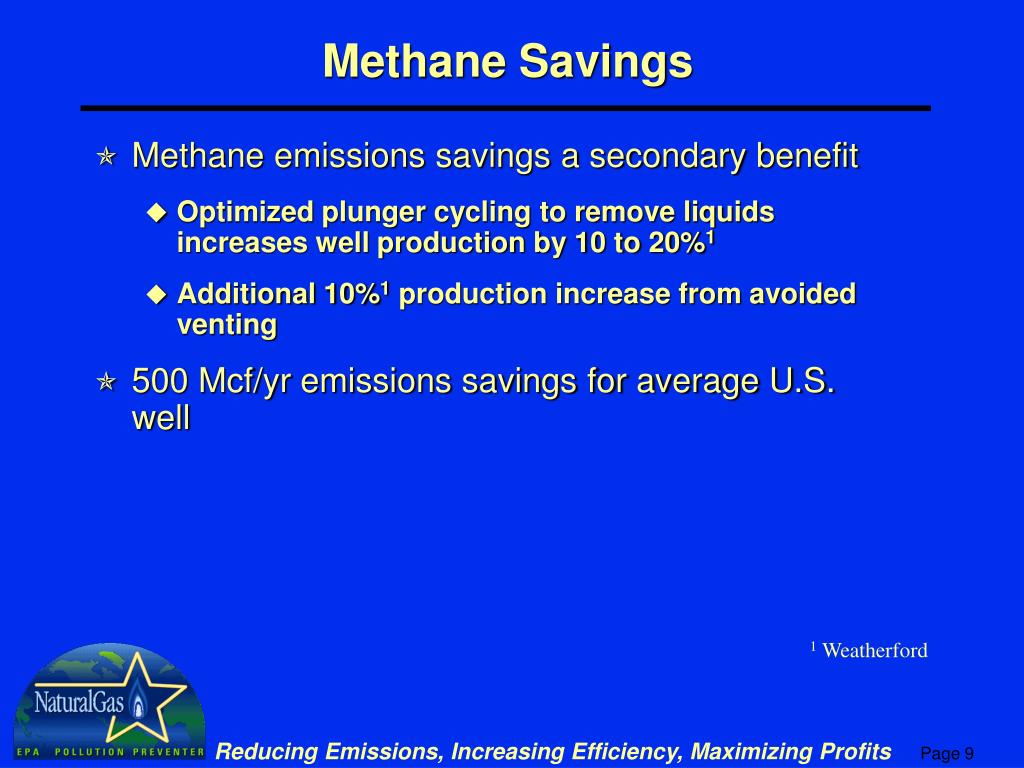 Methane Savings

Methane emissions savings a secondary benefit

Optimized plunger cycling to remove liquids increases well production by 10 to 20%$^1$

Additional 10%$^1$ production increase from avoided venting

500 Mcf/yr emissions savings for average U.S. well

$^1$ Weatherford

NaturalGas

EPA POLLUTION PREVENTER

Reducing Emissions, Increasing Efficiency, Maximizing Profits

Page 9